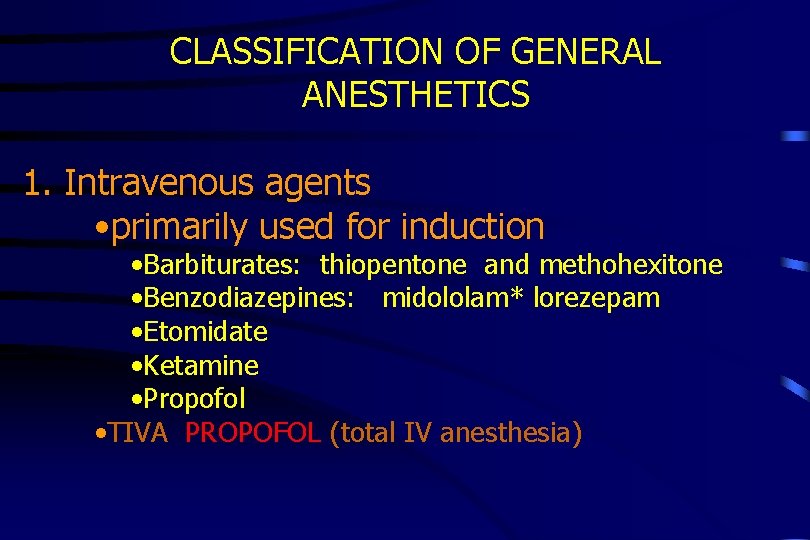 CLASSIFICATION OF GENERAL ANESTHETICS

1. Intravenous agents
•primarily used for induction
•Barbiturates: thiopentone and methohexitone
•Benzodiazepines: midololam* lorezepam
•Etomidate
•Ketamine
•Propofol
•TIVA PROPOFOL (total IV anesthesia)